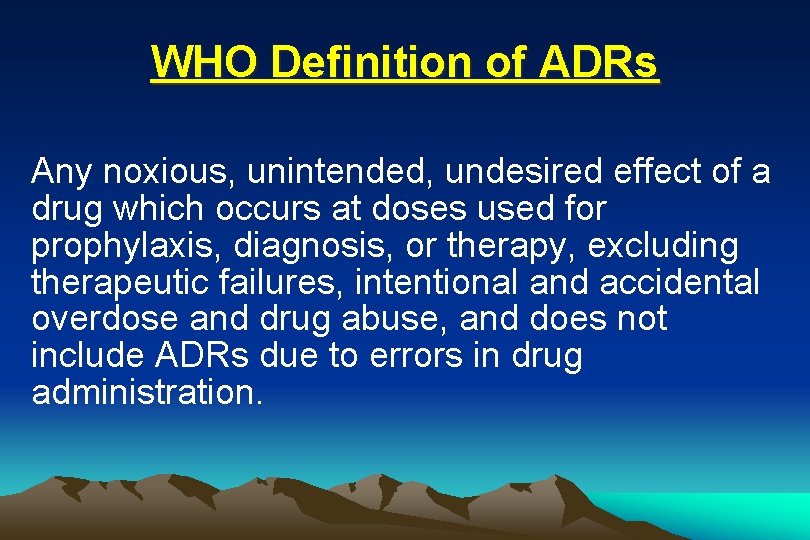 WHO Definition of ADRs

Any noxious, unintended, undesired effect of a drug which occurs at doses used for prophylaxis, diagnosis, or therapy, excluding therapeutic failures, intentional and accidental overdose and drug abuse, and does not include ADRs due to errors in drug administration.